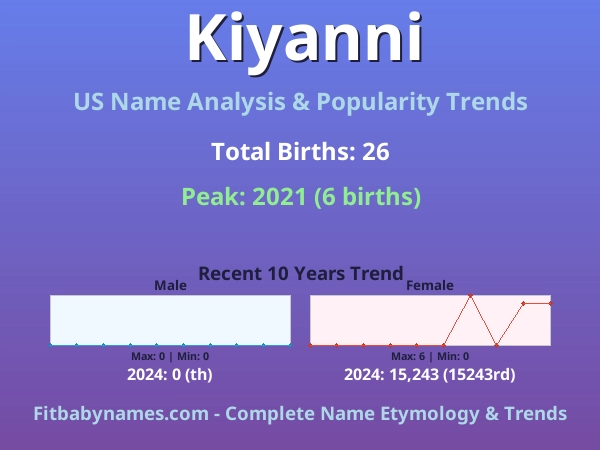 Kiyanni

US Name Analysis & Popularity Trends

Total Births: 26

Peak: 2021 (6 births)

Recent 10 Years Trend

Male

Max: 0 | Min: 0

2024: 0 (th)

Female

Max: 6 | Min: 0

2024: 15,243 (15243rd)

Fitbabynames.com - Complete Name Etymology & Trends